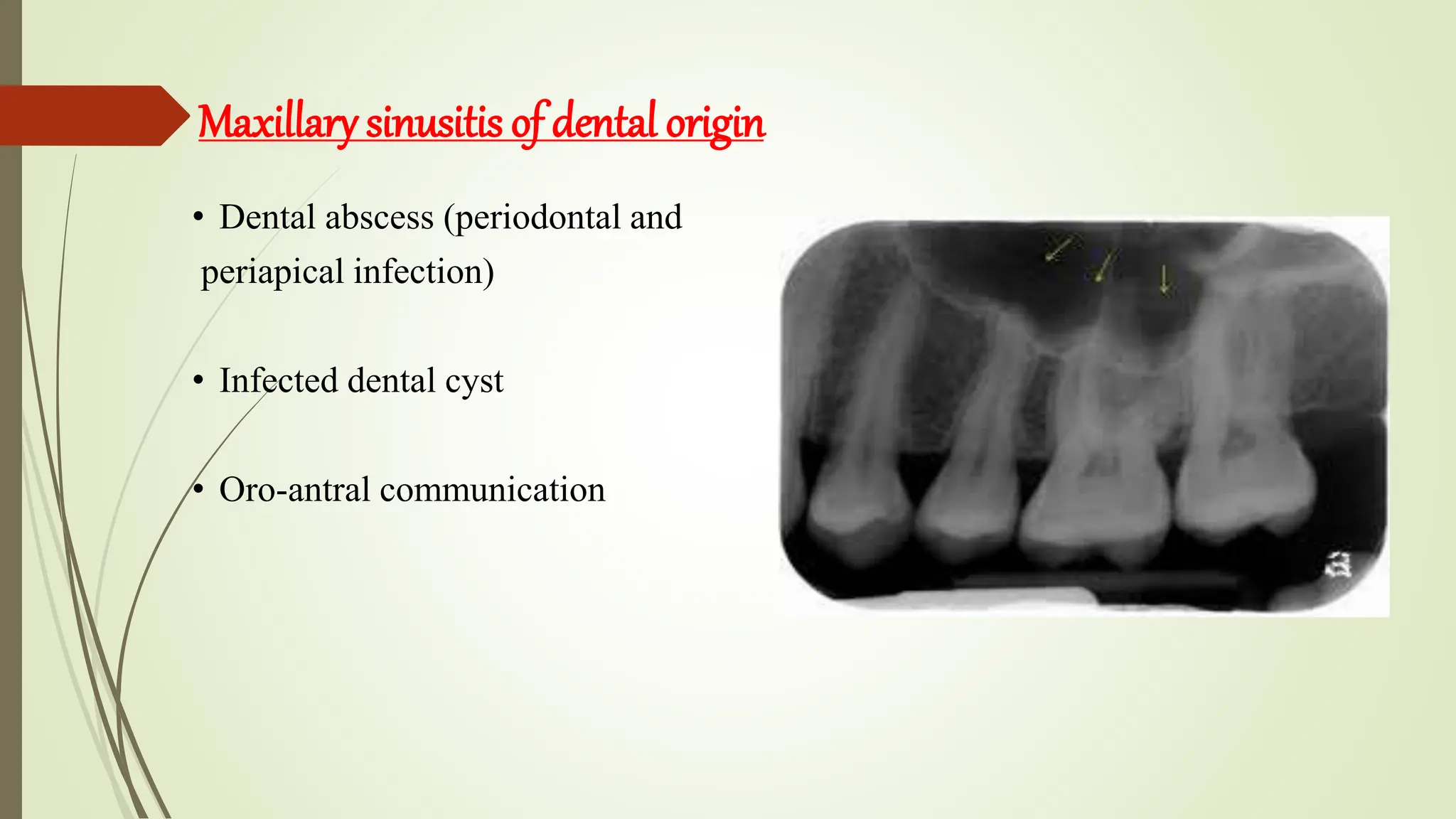 Maxillary sinusitis of dental origin

• Dental abscess (periodontal and periapical infection)

• Infected dental cyst

• Oro-antral communication